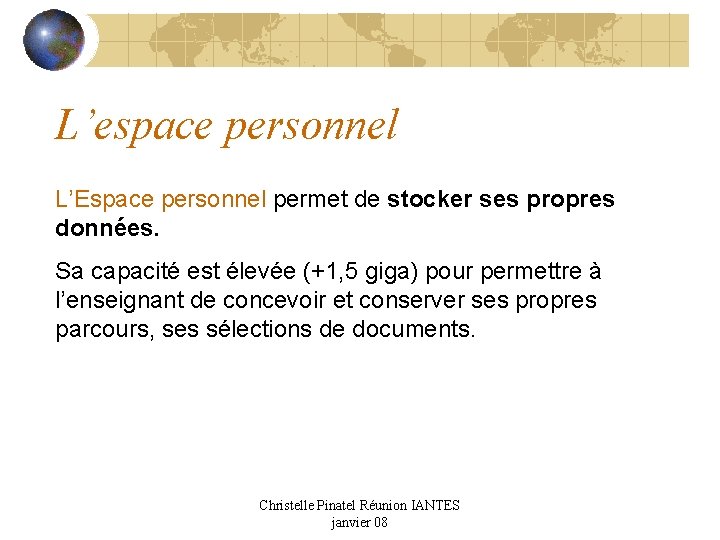 L’espace personnel

L’Espace personnel permet de stocker ses propres données.

Sa capacité est élevée (+1,5 giga) pour permettre à l’enseignant de concevoir et conserver ses propres parcours, ses sélections de documents.

Christelle Pinatel Réunion IANTES
janvier 08